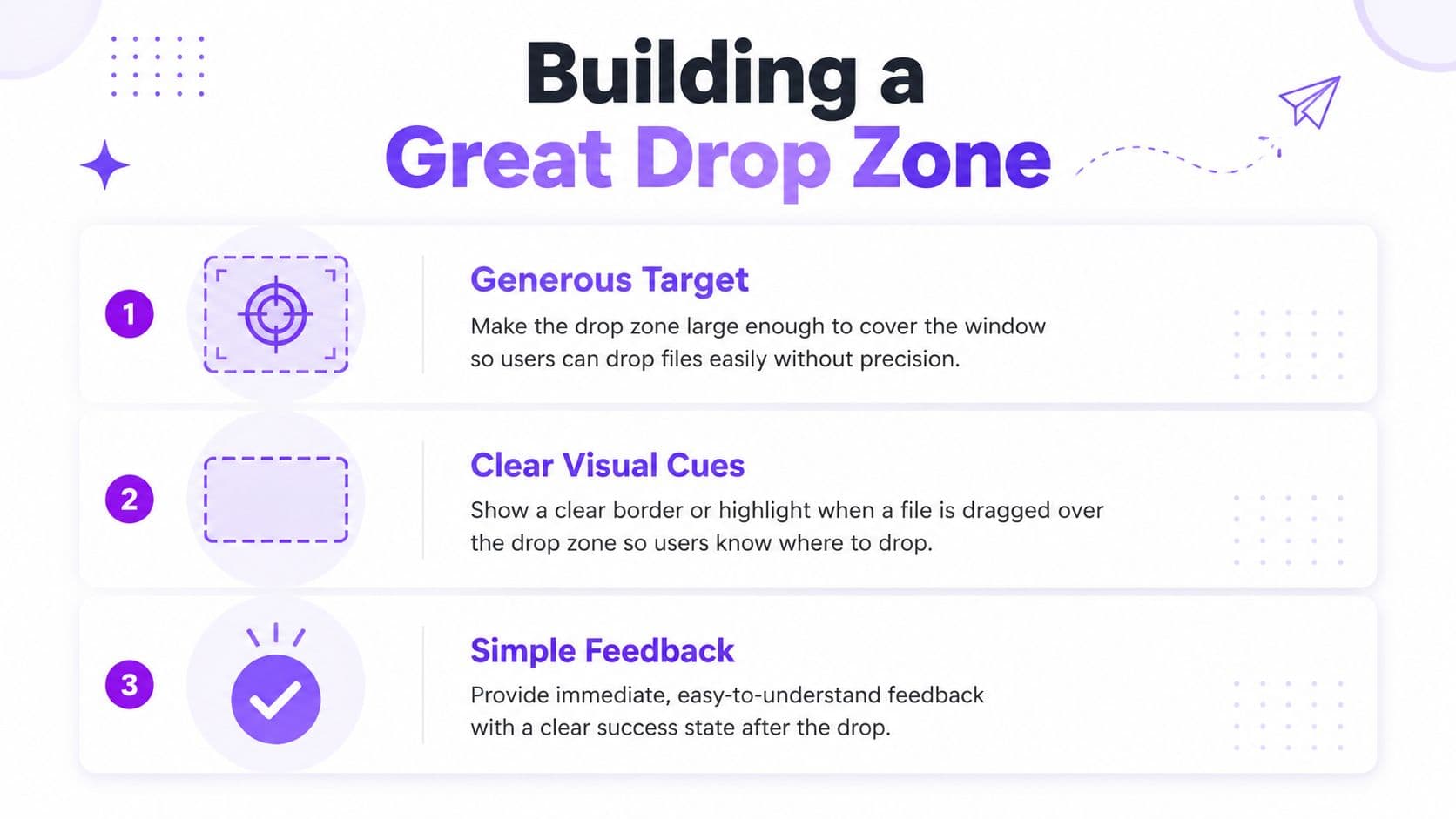 Building a
Great Drop Zone

1

Generous Target

Make the drop zone large enough to cover the window so users can drop files easily without precision.

2

Clear Visual Cues

Show a clear border or highlight when a file is dragged over the drop zone so users know where to drop.

3

Simple Feedback

Provide immediate, easy-to-understand feedback with a clear success state after the drop.